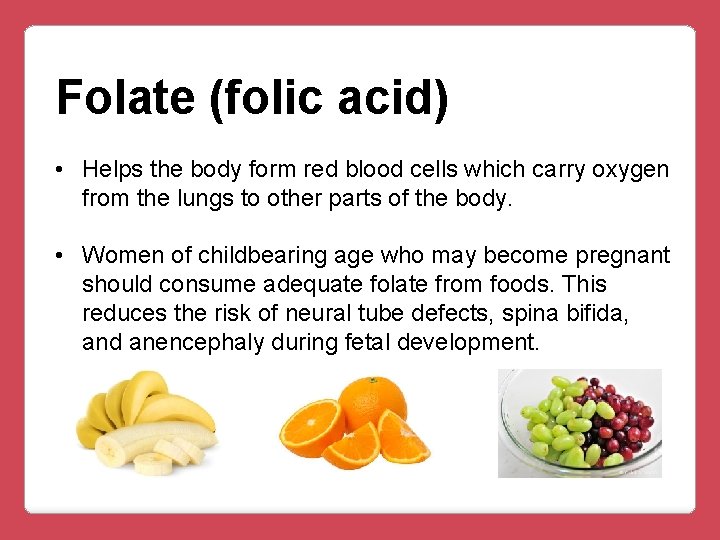 Folate (folic acid)

• Helps the body form red blood cells which carry oxygen from the lungs to other parts of the body.

• Women of childbearing age who may become pregnant should consume adequate folate from foods. This reduces the risk of neural tube defects, spina bifida, and anencephaly during fetal development.